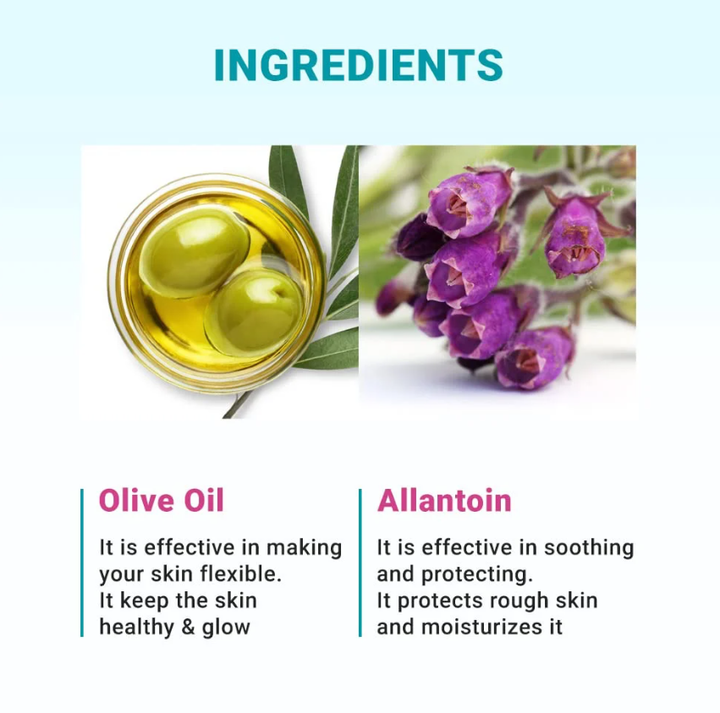 INGREDIENTS

Olive Oil

It is effective in making your skin flexible.
It keep the skin healthy & glow

Allantoin

It is effective in soothing and protecting.
It protects rough skin and moisturizes it